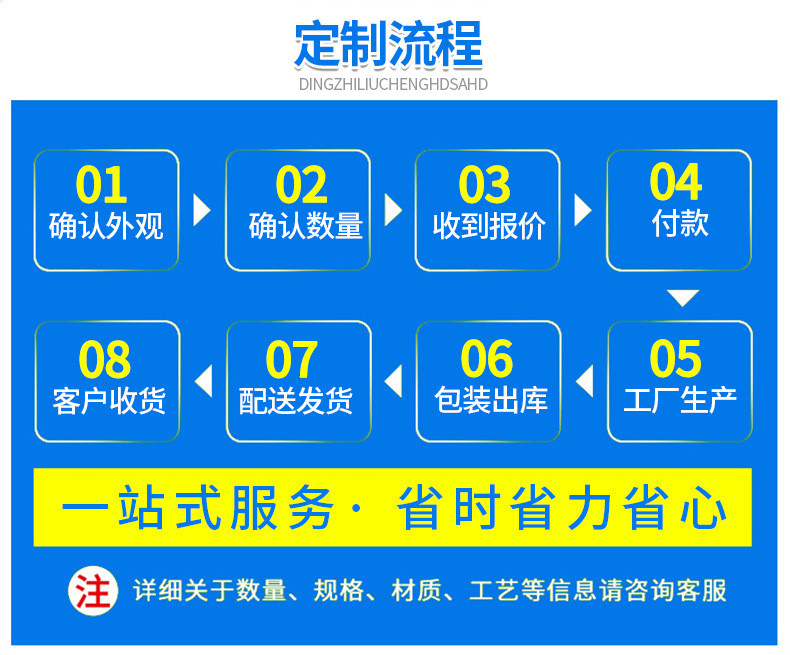 定制流程
DINGZHILIUCHENGHDSAHD

01
确认外观

02
确认数量

03
收到报价

04
付款

05
工厂生产

06
包装出库

07
配送发货

08
客户收货

一站式服务· 省时省力省心

注 详细关于数量、规格、材质、工艺等信息请咨询客服